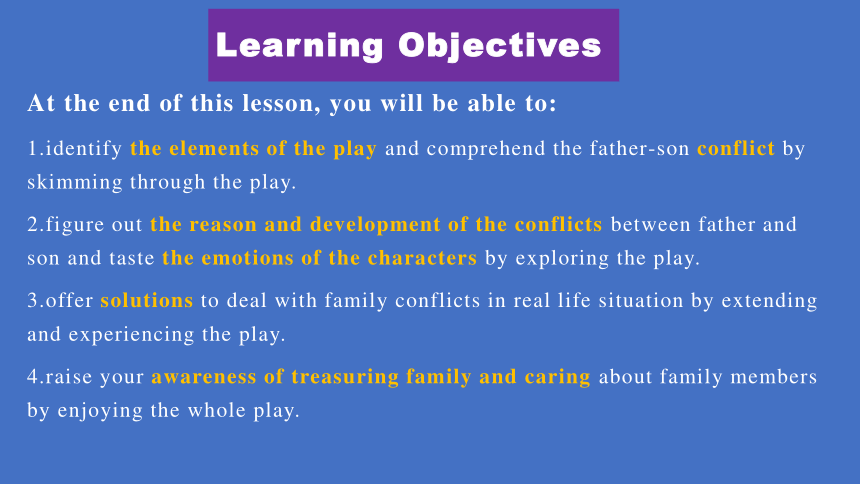 Learning Objectives

At the end of this lesson, you will be able to:

1.identify the elements of the play and comprehend the father-son conflict by skimming through the play.

2.figure out the reason and development of the conflicts between father and son and taste the emotions of the characters by exploring the play.

3.offer solutions to deal with family conflicts in real life situation by extending and experiencing the play.

4.raise your awareness of treasuring family and caring about family members by enjoying the whole play.